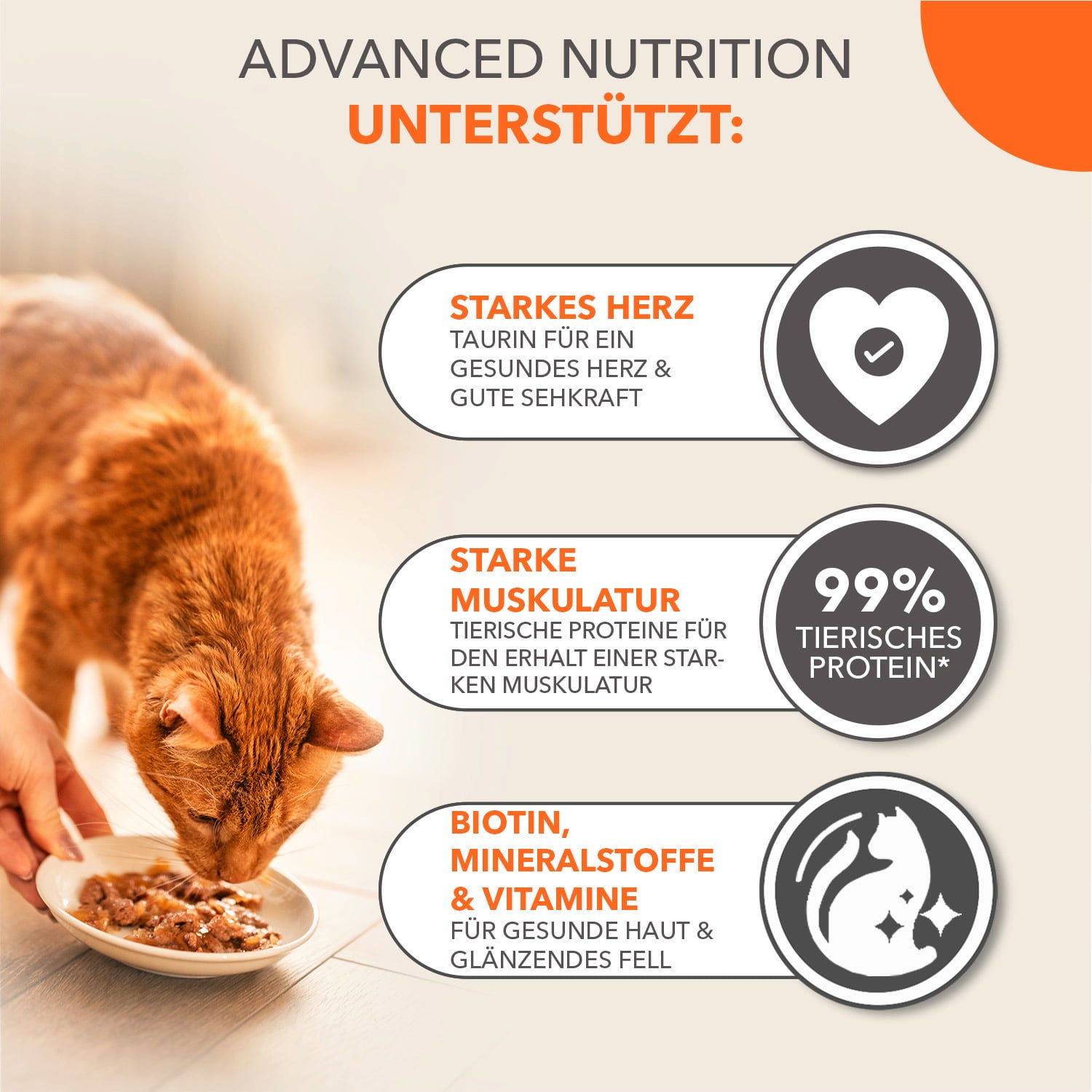 ADVANCED NUTRITION
UNTERSTÜTZT:

STARKES HERZ
TAURIN FÜR EIN GESUNDES HERZ & GUTE SEHKRAFT

STARKE MUSKULATUR
TIERISCHE PROTEINE FÜR DEN ERHALT EINER STARKEN MUSKULATUR

99%
TIERISCHES PROTEIN*

BIOTIN, MINERALSTOFFE & VITAMINE
FÜR GESUNDE HAUT & GLÄNZENDES FELL